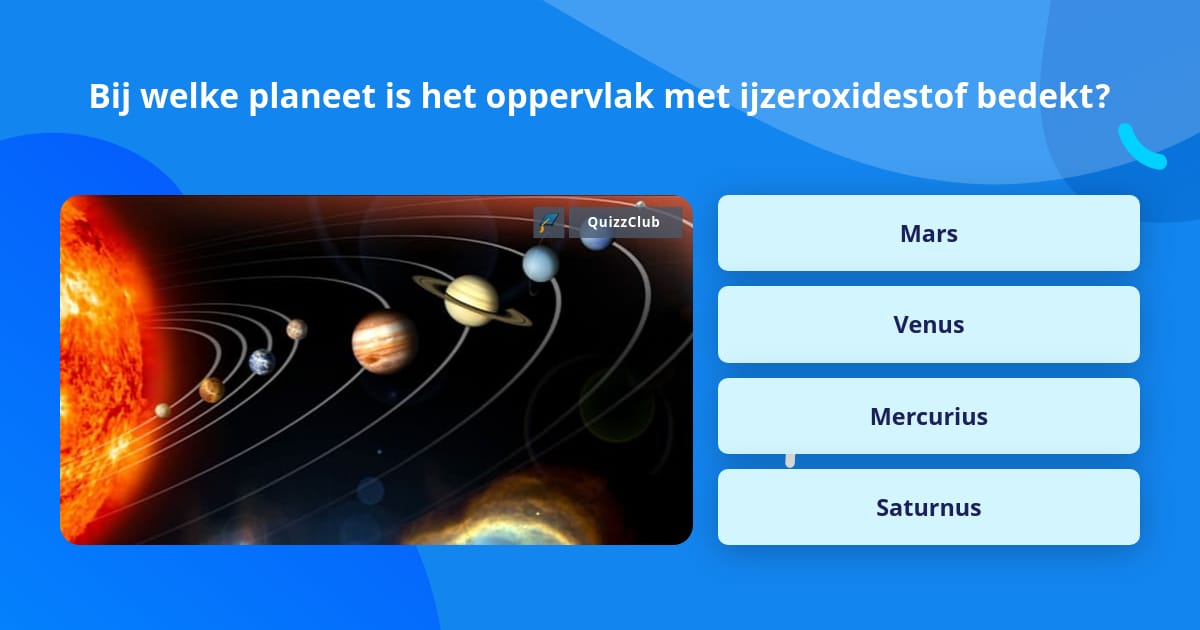 Bij welke planeet is het oppervlak met ijzeroxidestof bedekt?

QuizzClub

Mars

Venus

Mercurius

Saturnus